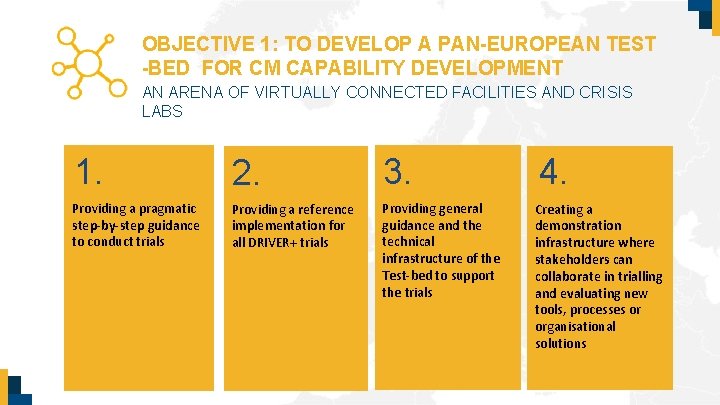 OBJECTIVE 1: TO DEVELOP A PAN-EUROPEAN TEST -BED FOR CM CAPABILITY DEVELOPMENT

AN ARENA OF VIRTUALLY CONNECTED FACILITIES AND CRISIS LABS

1.

Providing a pragmatic step-by-step guidance to conduct trials

2.

Providing a reference implementation for all DRIVER+ trials

3.

Providing general guidance and the technical infrastructure of the Test-bed to support the trials

4.

Creating a demonstration infrastructure where stakeholders can collaborate in trialling and evaluating new tools, processes or organisational solutions